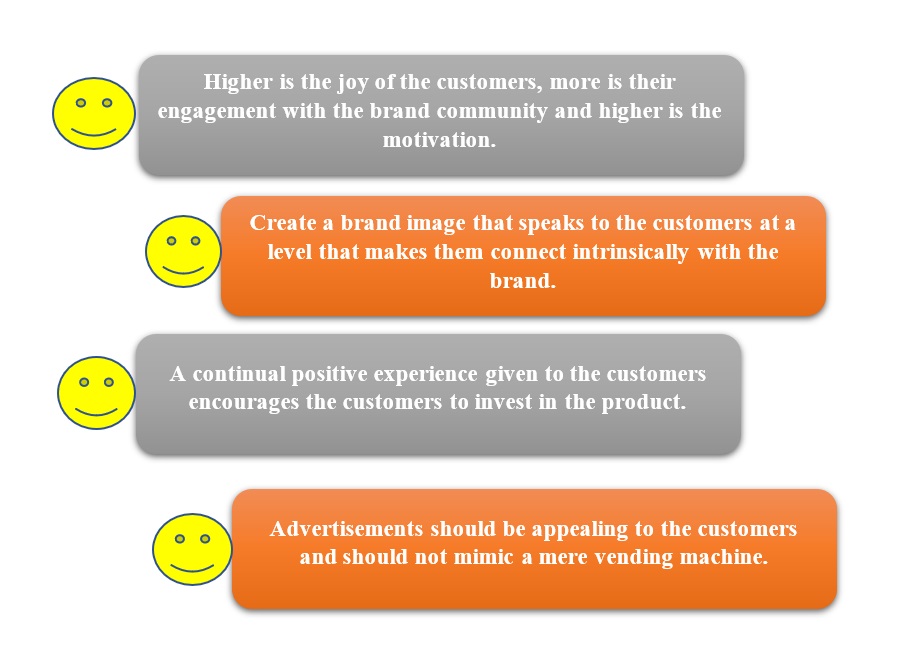 Higher is the joy of the customers, more is their engagement with the brand community and higher is the motivation.

Create a brand image that speaks to the customers at a level that makes them connect intrinsically with the brand.

A continual positive experience given to the customers encourages the customers to invest in the product.

Advertisements should be appealing to the customers and should not mimic a mere vending machine.